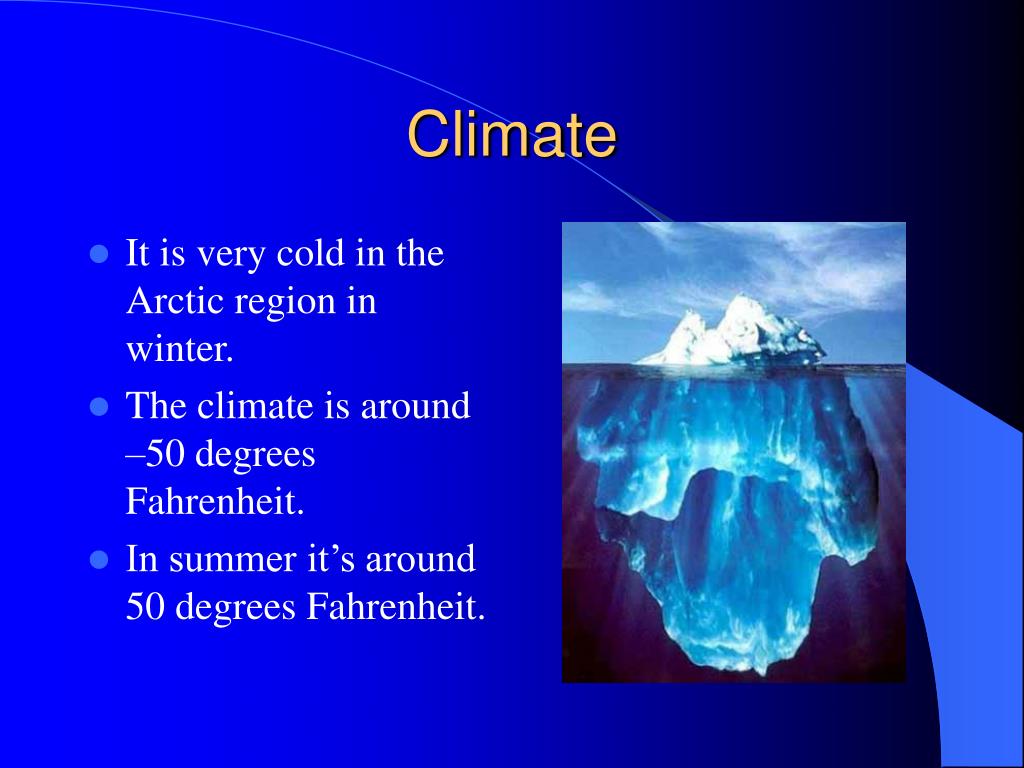 Climate

- It is very cold in the Arctic region in winter.
- The climate is around –50 degrees Fahrenheit.
- In summer it’s around 50 degrees Fahrenheit.